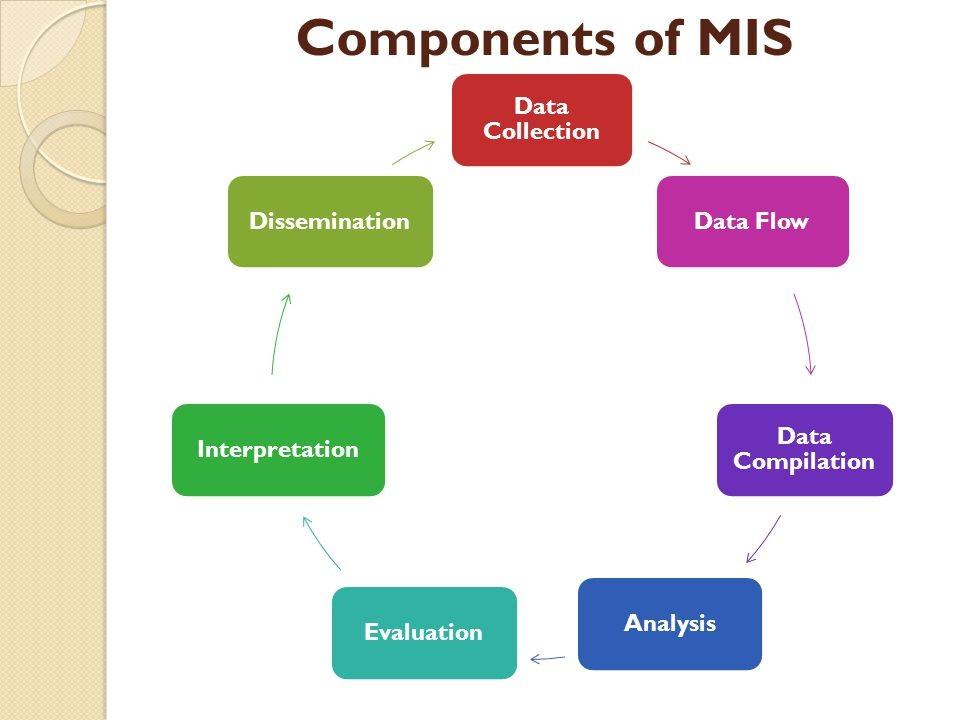 Components of MIS

Data Collection

Data Flow

Data Compilation

Analysis

Evaluation

Interpretation

Dissemination